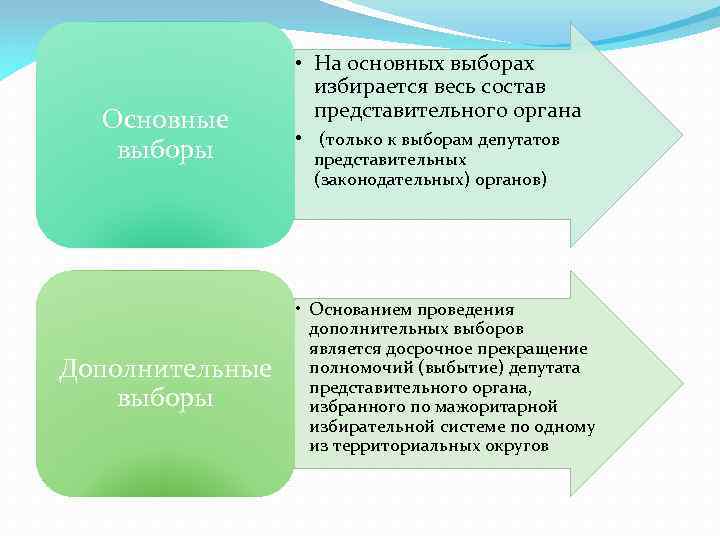 Основные выборы

• На основных выборах избирается весь состав представительного органа

• (только к выборам депутатов представительных (законодательных) органов)

Дополнительные выборы

• Основанием проведения дополнительных выборов является досрочное прекращение полномочий (выбытие) депутата представительного органа, избранного по мажоритарной избирательной системе по одному из территориальных округов